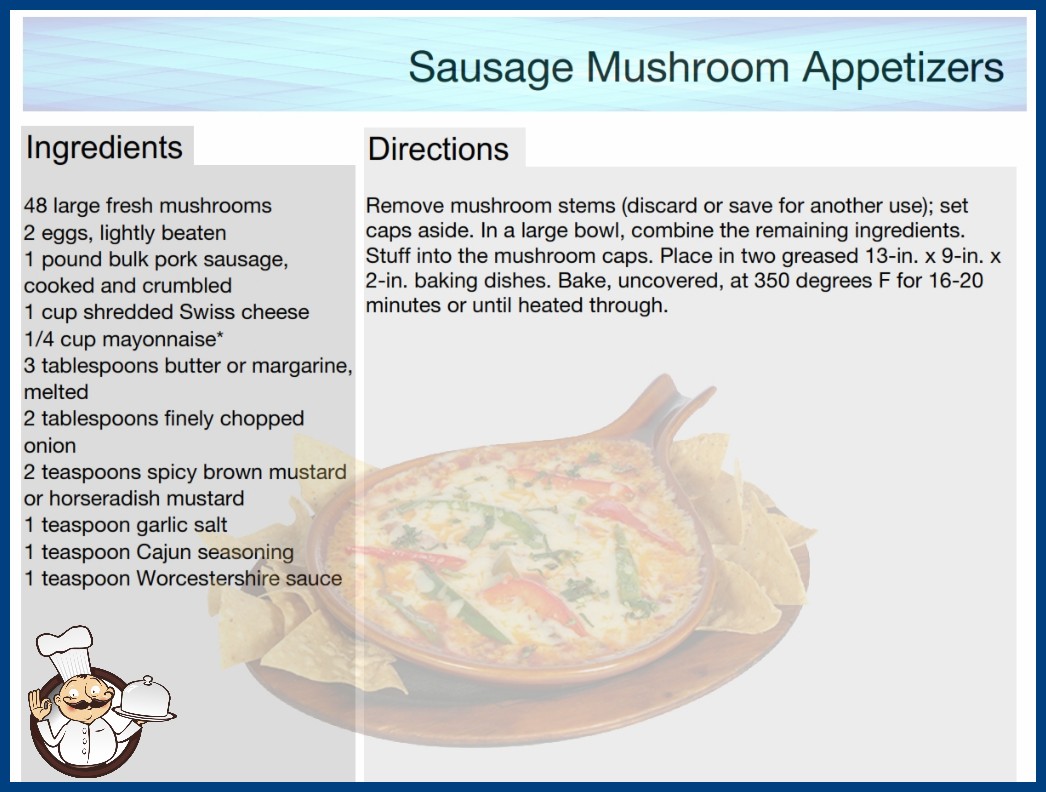 Sausage Mushroom Appetizers

Ingredients

48 large fresh mushrooms
2 eggs, lightly beaten
1 pound bulk pork sausage, cooked and crumbled
1 cup shredded Swiss cheese
1/4 cup mayonnaise*
3 tablespoons butter or margarine, melted
2 tablespoons finely chopped onion
2 teaspoons spicy brown mustard or horseradish mustard
1 teaspoon garlic salt
1 teaspoon Cajun seasoning
1 teaspoon Worcestershire sauce

Directions

Remove mushroom stems (discard or save for another use); set caps aside. In a large bowl, combine the remaining ingredients. Stuff into the mushroom caps. Place in two greased 13-in. x 9-in. x 2-in. baking dishes. Bake, uncovered, at 350 degrees F for 16-20 minutes or until heated through.